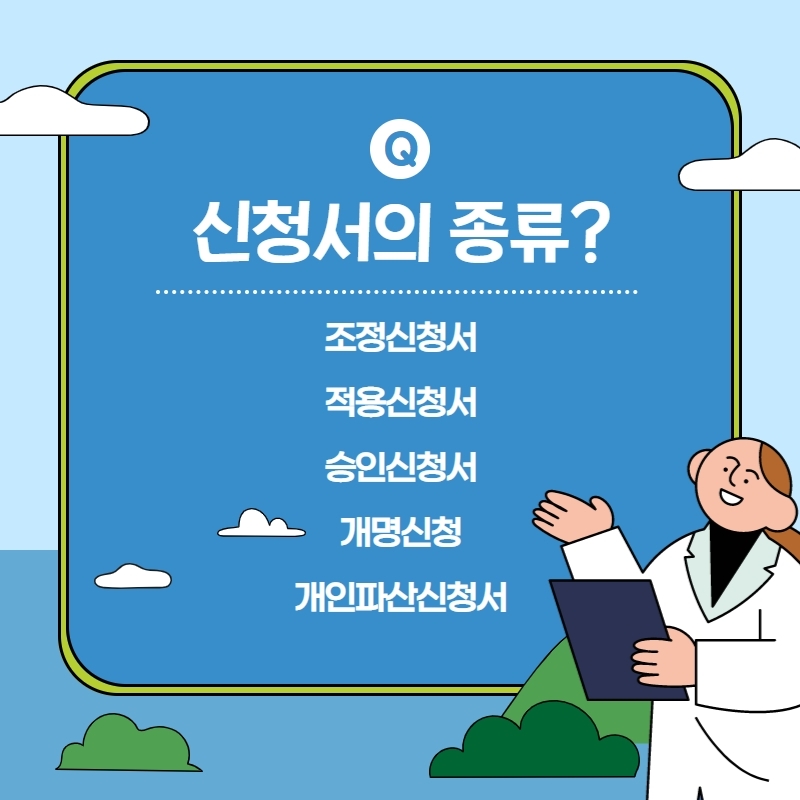 Q

신청서의 종류?

조정신청서

적용신청서

승인신청서

개명신청

개인파산신청서